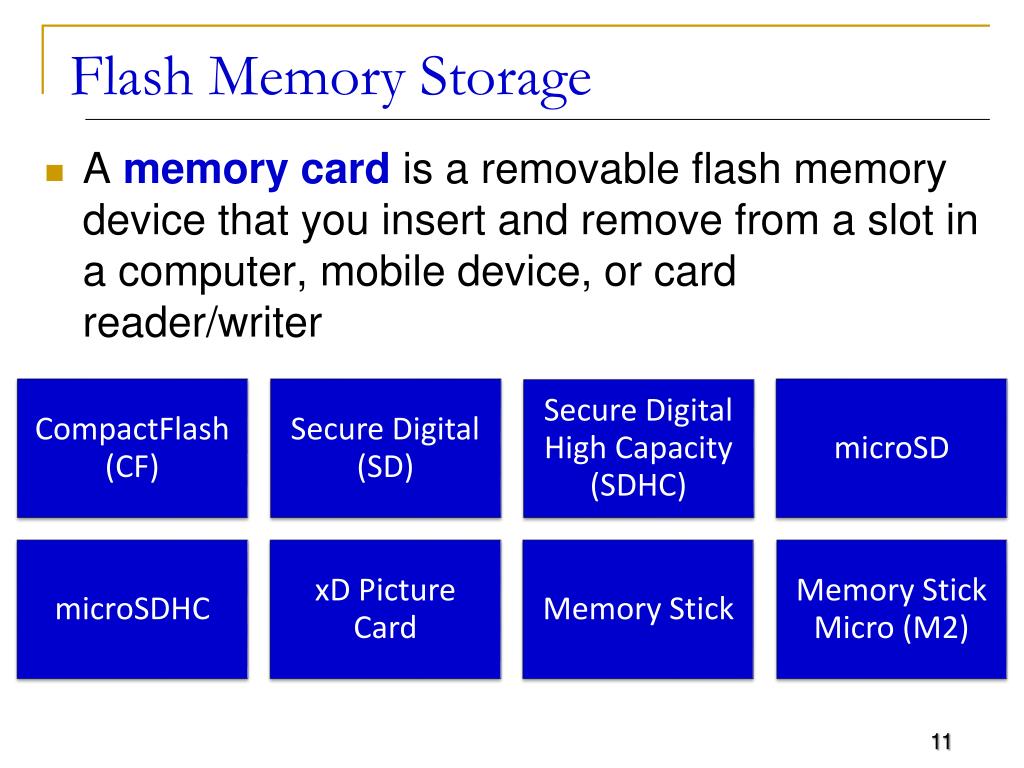 Flash Memory Storage

A memory card is a removable flash memory device that you insert and remove from a slot in a computer, mobile device, or card reader/writer

CompactFlash (CF)

Secure Digital (SD)

Secure Digital High Capacity (SDHC)

microSD

microSDHC

xD Picture Card

Memory Stick

Memory Stick Micro (M2)

11